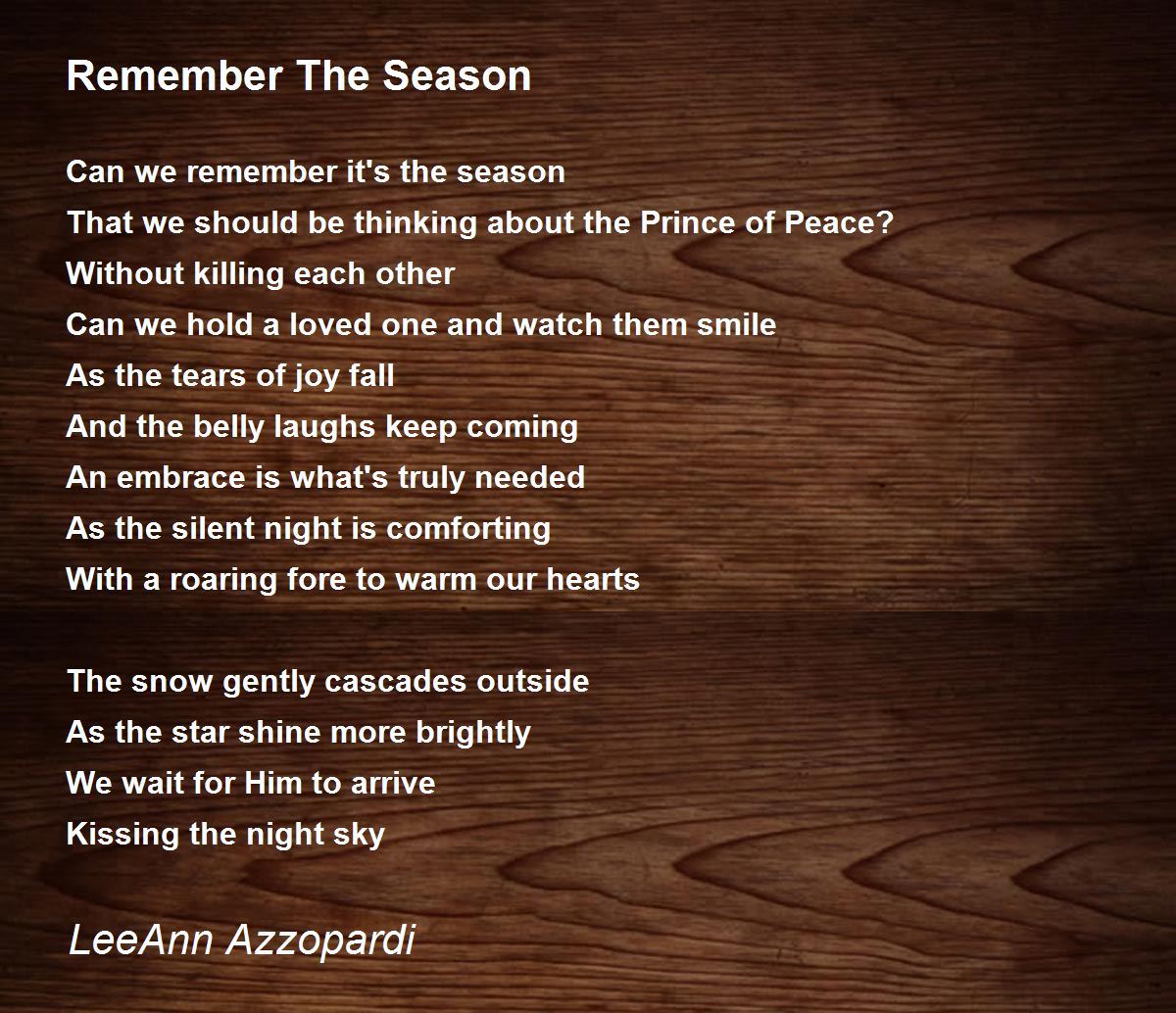 Remember The Season

Can we remember it's the season
That we should be thinking about the Prince of Peace?
Without killing each other
Can we hold a loved one and watch them smile
As the tears of joy fall
And the belly laughs keep coming
An embrace is what's truly needed
As the silent night is comforting
With a roaring fore to warm our hearts

The snow gently cascades outside
As the star shine more brightly
We wait for Him to arrive
Kissing the night sky

LeeAnn Azzopardi